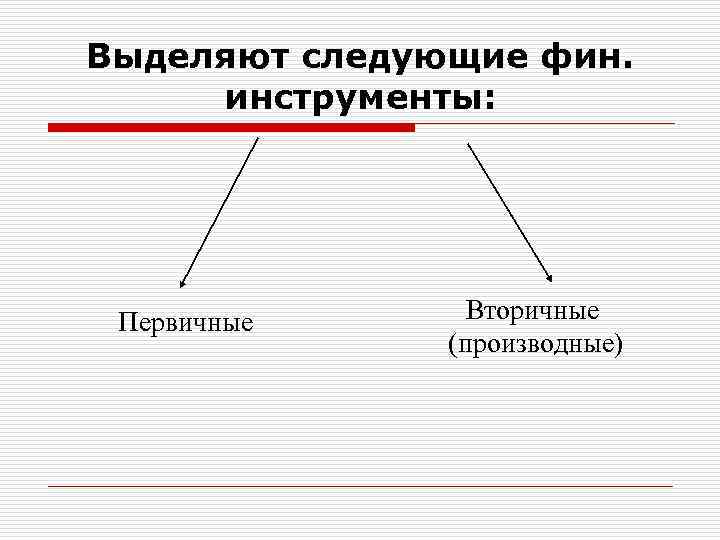 Выделяют следующие фин. инструменты:

Первичные

Вторичные (производные)